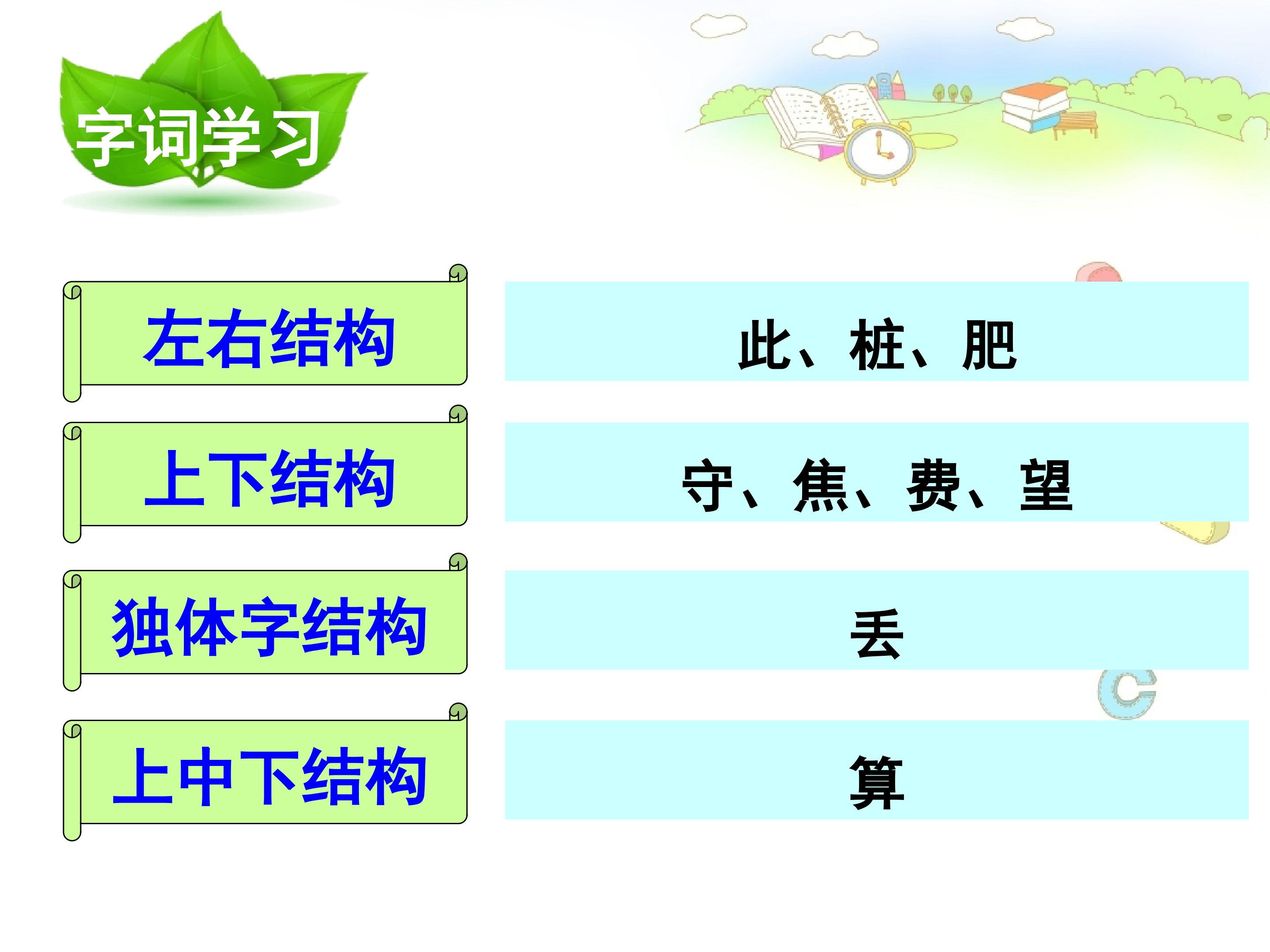 字词学习

左右结构

此、桩、肥

上下结构

守、焦、费、望

独体字结构

丢

上中下结构

算